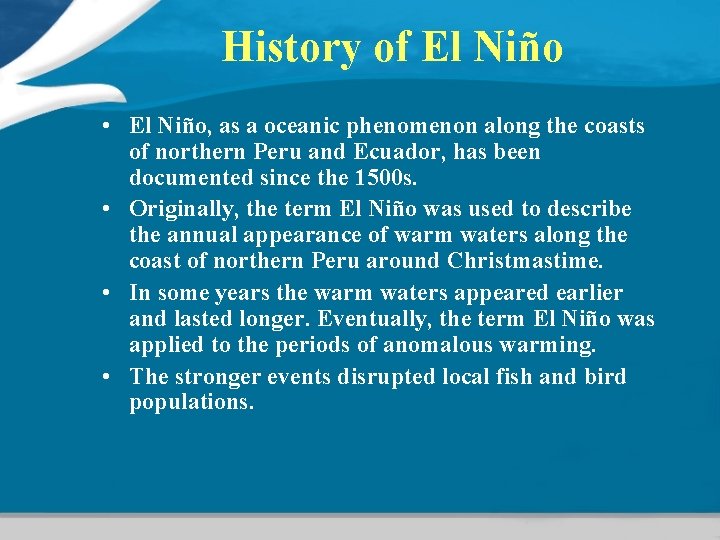 History of El Niño

• El Niño, as a oceanic phenomenon along the coasts of northern Peru and Ecuador, has been documented since the 1500s.

• Originally, the term El Niño was used to describe the annual appearance of warm waters along the coast of northern Peru around Christmastime.

• In some years the warm waters appeared earlier and lasted longer. Eventually, the term El Niño was applied to the periods of anomalous warming.

• The stronger events disrupted local fish and bird populations.